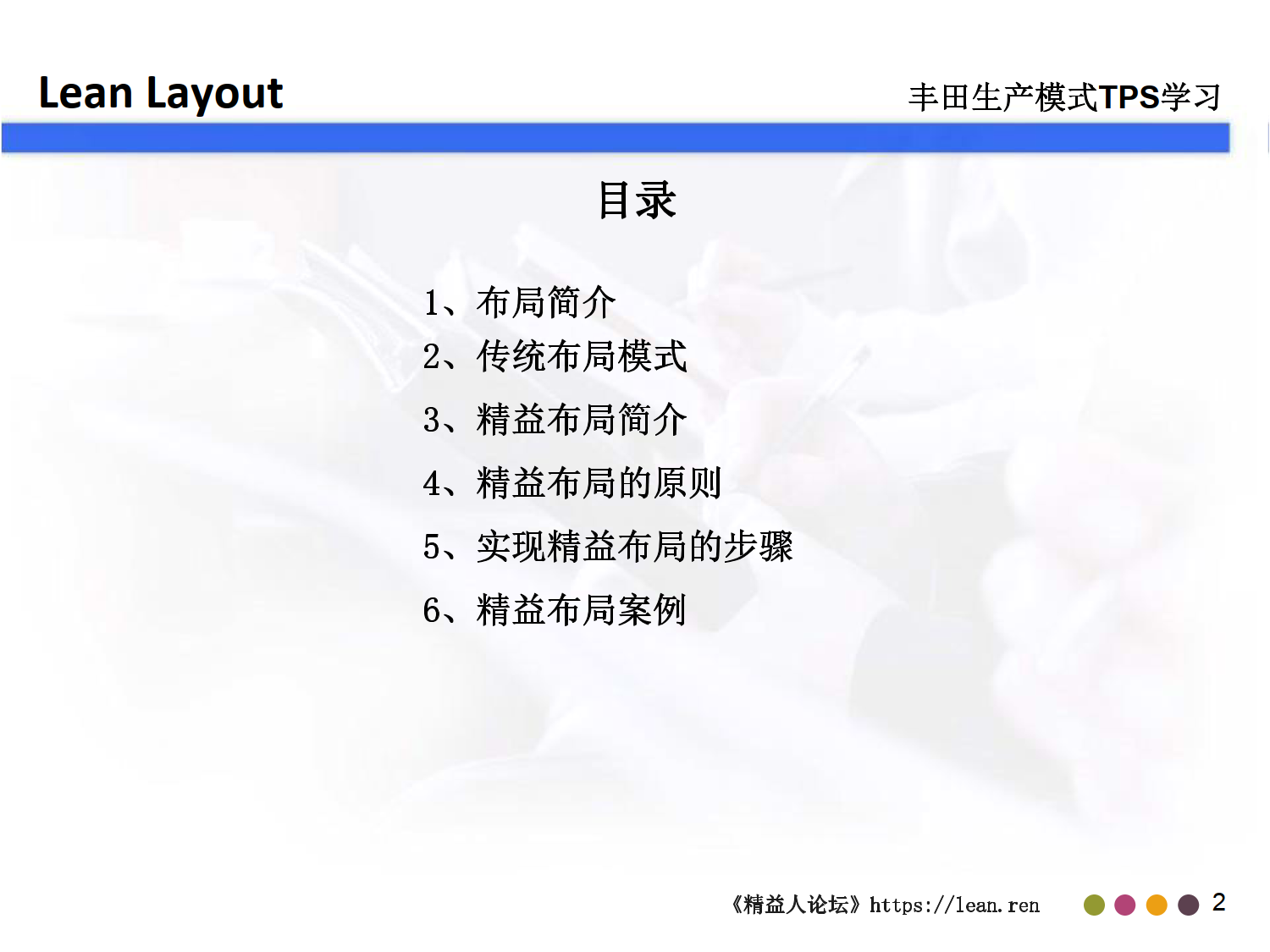 Lean Layout

丰田生产模式TPS学习

目录

1、布局简介
2、传统布局模式
3、精益布局简介
4、精益布局的原则
5、实现精益布局的步骤
6、精益布局案例

《精益人论坛》https://lean.ren

2